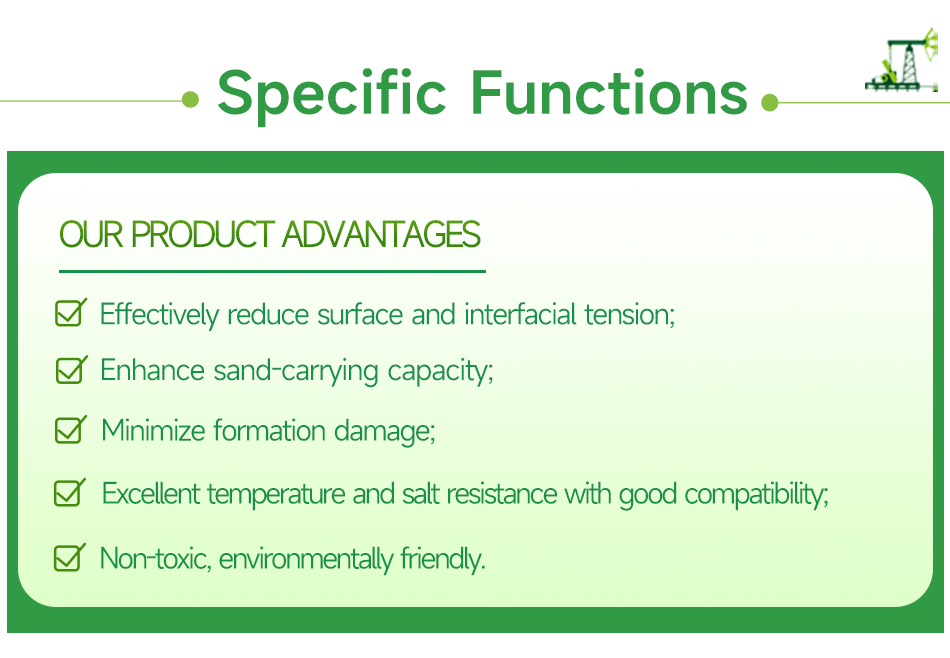 Specific Functions

OUR PRODUCT ADVANTAGES

Effectively reduce surface and interfacial tension;

Enhance sand-carrying capacity;

Minimize formation damage;

Excellent temperature and salt resistance with good compatibility;

Non-toxic, environmentally friendly.